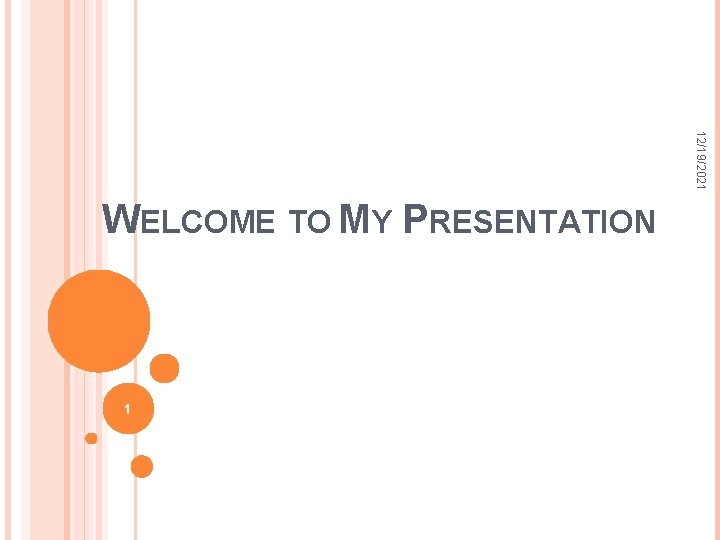 12/19/2021

WELCOME TO MY PRESENTATION

1